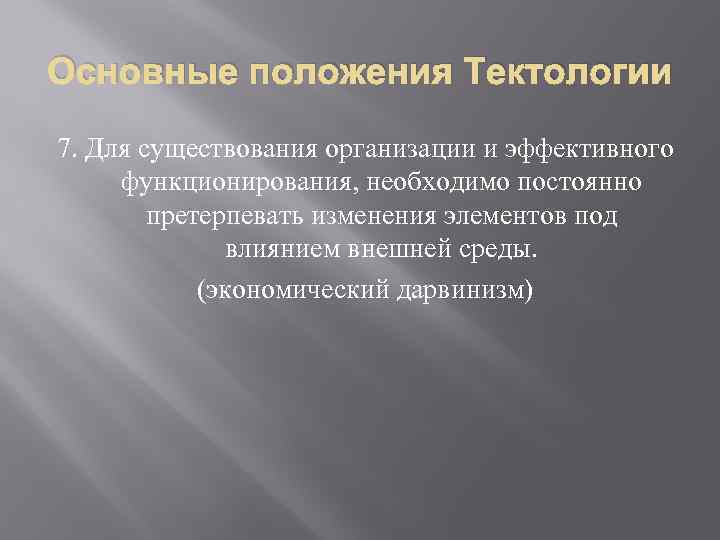 Основные положения Тектологии

7. Для существования организации и эффективного функционирования, необходимо постоянно претерпевать изменения элементов под влиянием внешней среды.

(экономический дарвинизм)